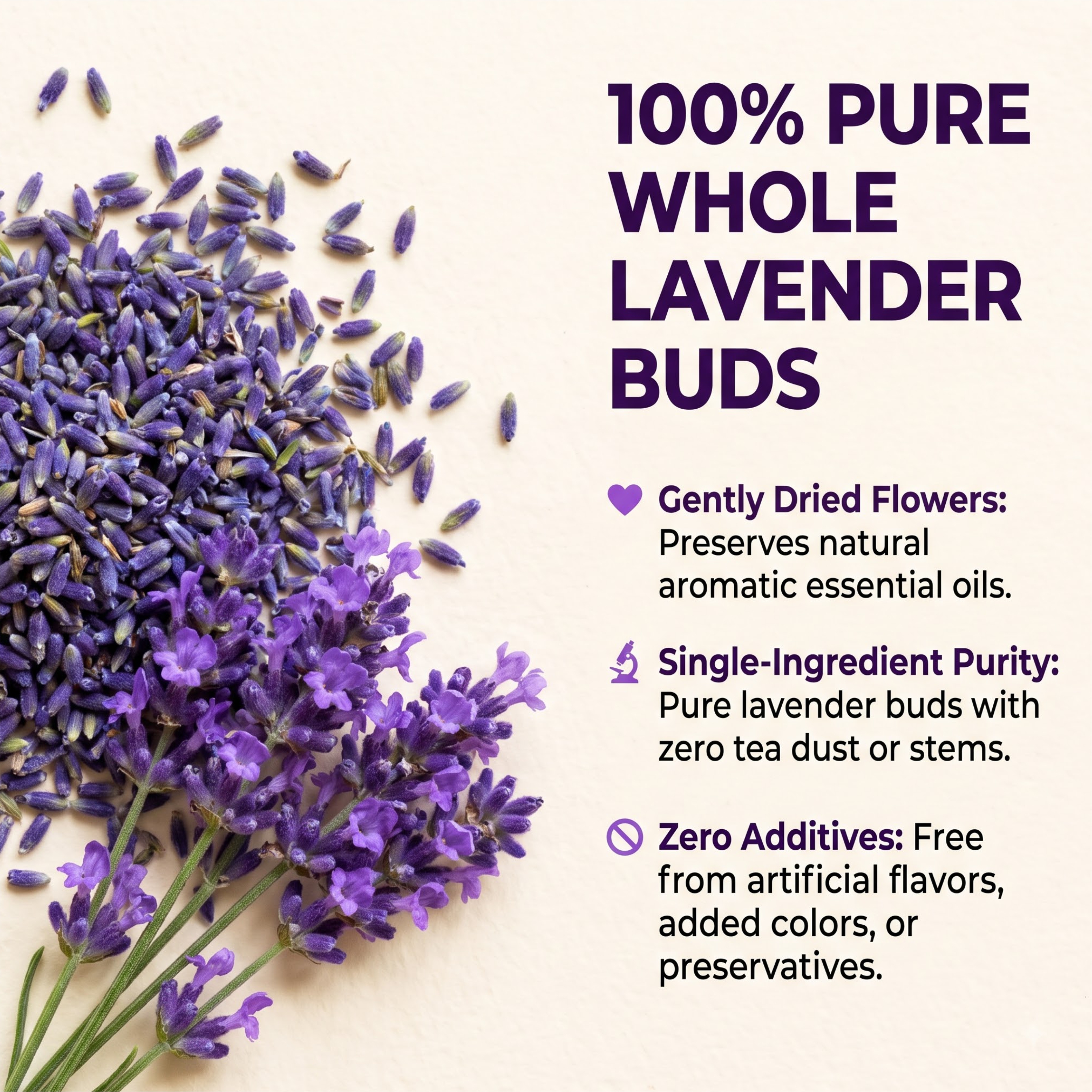 100% PURE WHOLE LAVENDER BUDS

Gently Dried Flowers: Preserves natural aromatic essential oils.

Single-Ingredient Purity: Pure lavender buds with zero tea dust or stems.

Zero Additives: Free from artificial flavors, added colors, or preservatives.